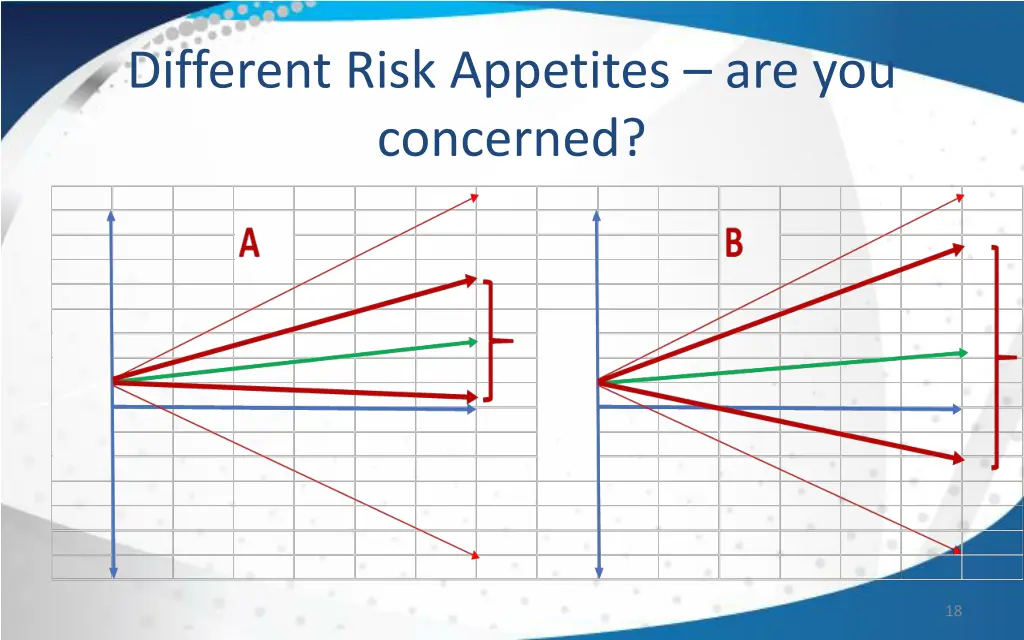 Different Risk Appetites – are you concerned?

A

B

18